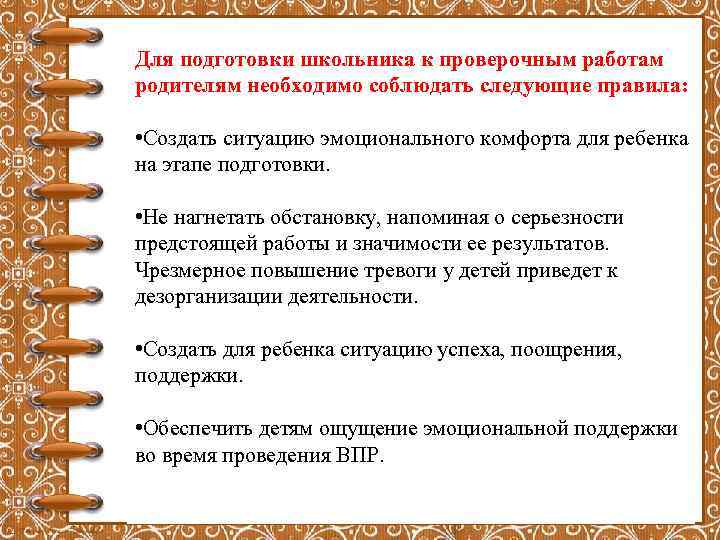 Для подготовки школьника к проверочным работам родителям необходимо соблюдать следующие правила:

•Создать ситуацию эмоционального комфорта для ребенка на этапе подготовки.

•Не нагнетать обстановку, напоминая о серьезности предстоящей работы и значимости ее результатов. Чрезмерное повышение тревоги у детей приведет к дезорганизации деятельности.

•Создать для ребенка ситуацию успеха, поощрения, поддержки.

•Обеспечить детям ощущение эмоциональной поддержки во время проведения ВПР.